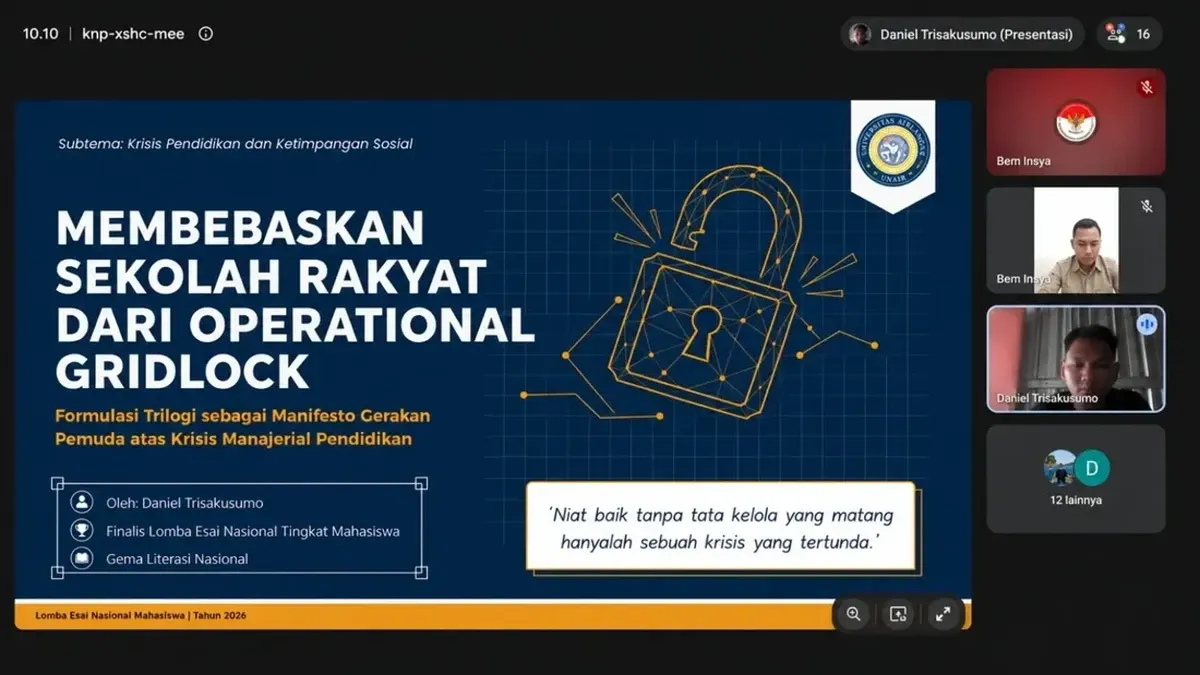 10.10 | knp-xshc-mee

Daniel Trisakusumo (Presentasi)

16

Subtema: Krisis Pendidikan dan Ketimpangan Sosial

UNIVERSITAS AIRLANGGA
UNAIR

MEMBEBASKAN SEKOLAH RAKYAT DARI OPERATIONAL GRIDLOCK

Formulasi Trilogi sebagai Manifesto Gerakan Pemuda atas Krisis Manajerial Pendidikan

Oleh: Daniel Trisakusumo

Finalis Lomba Esai Nasional Tingkat Mahasiswa

Gema Literasi Nasional

'Niat baik tanpa tata kelola yang matang hanyalah sebuah krisis yang tertunda.'

Lomba Esai Nasional Mahasiswa | Tahun 2026

Bem Insya

Bem Insya

Daniel Trisakusumo

D

12 lainnya